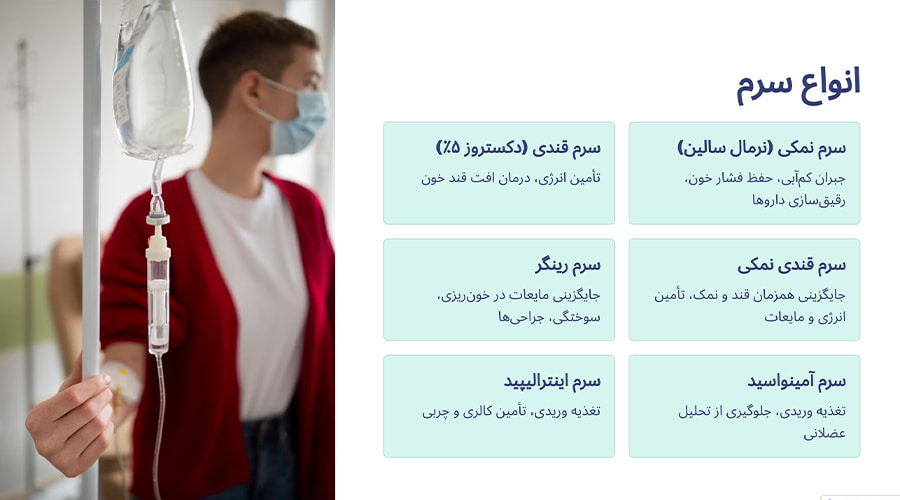 انواع سرم

سرم نمکی (نرمال سالین)
جبران کم‌آبی، حفظ فشار خون، رقیق‌سازی داروها

سرم قندی (دکستروز ۵٪)
تأمین انرژی، درمان افت قند خون

سرم قندی نمکی
جایگزینی همزمان قند و نمک، تأمین انرژی و مایعات

سرم رینگر
جایگزینی مایعات در خون‌ریزی، سوختگی، جراحی‌ها

سرم آمینواسید
تغذیه وریدی، جلوگیری از تحلیل عضلانی

سرم اینترالیپید
تغذیه وریدی، تأمین کالری و چربی